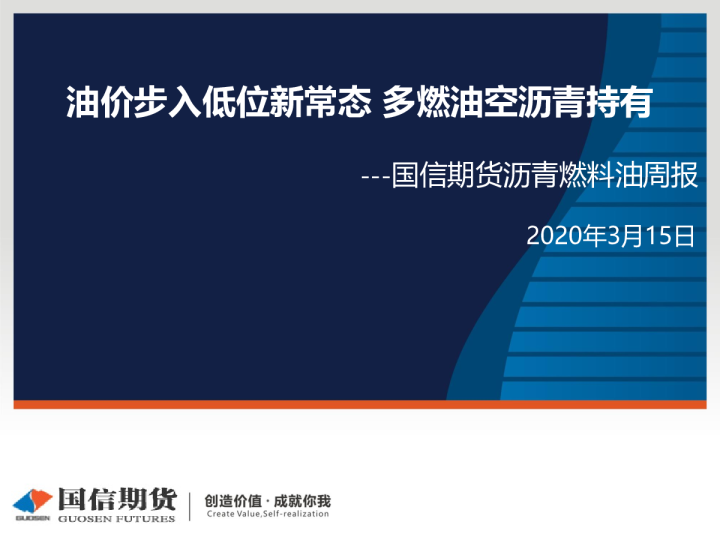 油价步入低位新常态 多燃油空沥青持有

---国信期货沥青燃料油周报

2020年3月15日

GUOSEN 国信期货 GUOSEN FUTURES

创造价值 · 成就你我
Create Value,Self-realization